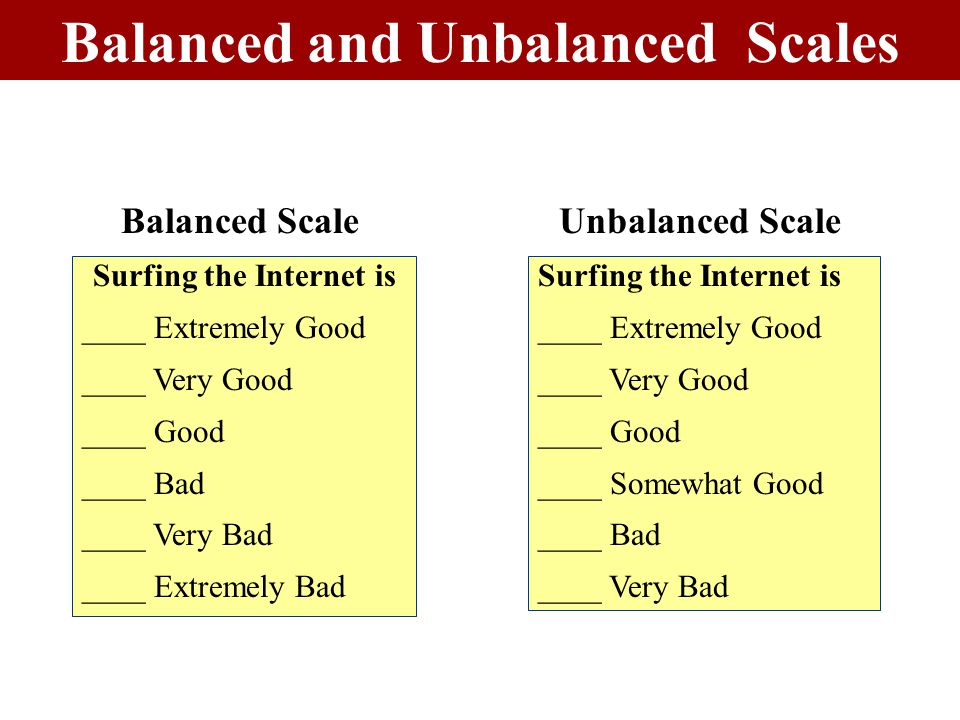 Balanced and Unbalanced Scales

Balanced Scale

Surfing the Internet is
____ Extremely Good
____ Very Good
____ Good
____ Bad
____ Very Bad
____ Extremely Bad

Unbalanced Scale

Surfing the Internet is
____ Extremely Good
____ Very Good
____ Good
____ Somewhat Good
____ Bad
____ Very Bad